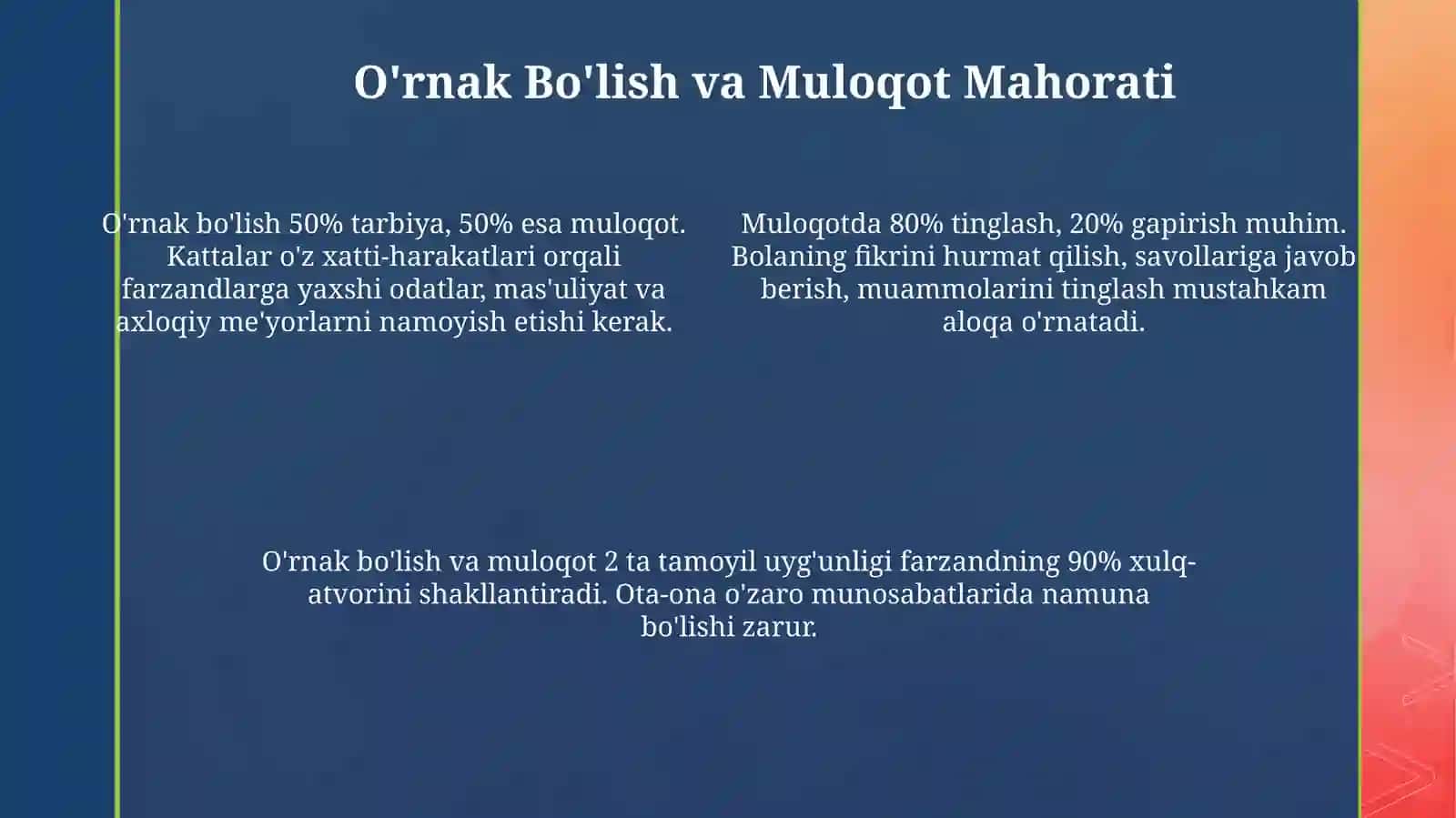 O'rnak Bo'lish va Muloqot Mahorati

O'rnak bo'lish 50% tarbiya, 50% esa muloqot. Kattalar o'z xatti-harakatlari orqali farzandlarga yaxshi odatlar, mas'uliyat va axloqiy me'yorlarni namoyish etishi kerak.

Muloqotda 80% tinglash, 20% gapirish muhim. Bolaning fikrini hurmat qilish, savollariga javob berish, muammolarini tinglash mustahkam aloqa o'rnatadi.

O'rnak bo'lish va muloqot 2 ta tamoyil uyg'unligi farzandning 90% xulq-atvorini shakllantiradi. Ota-ona o'zaro munosabatlarida namuna bo'lishi zarur.